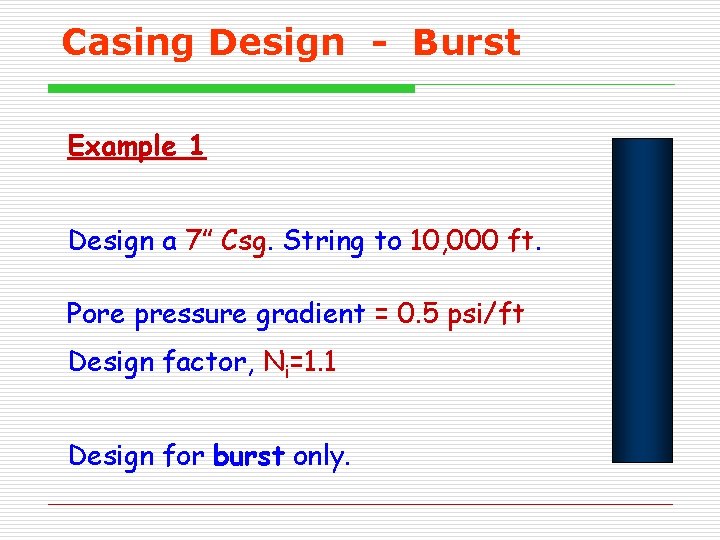 Casing Design - Burst

Example 1

Design a 7" Csg. String to 10,000 ft.

Pore pressure gradient = 0.5 psi/ft

Design factor, $N_i$=1.1

Design for burst only.